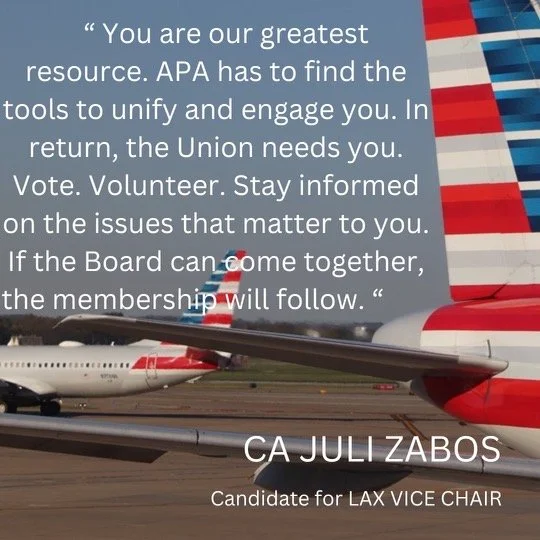 “ You are our greatest resource. APA has to find the tools to unify and engage you. In return, the Union needs you. Vote. Volunteer. Stay informed on the issues that matter to you. If the Board can come together, the membership will follow. “

CA JULI ZABOS

Candidate for LAX VICE CHAIR